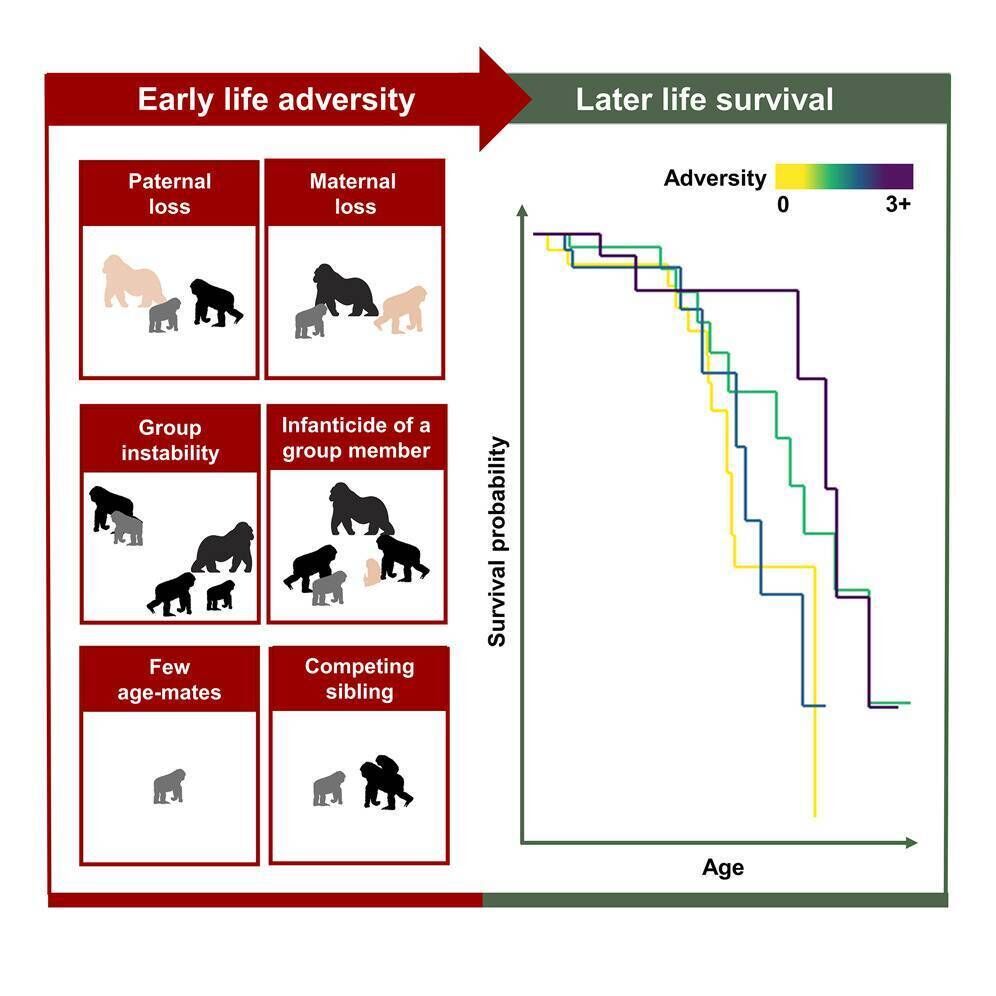 Early life adversity

Later life survival

Paternal loss

Maternal loss

Group instability

Infanticide of a group member

Few age-mates

Competing sibling

Adversity
0
3+

Survival probability

Age